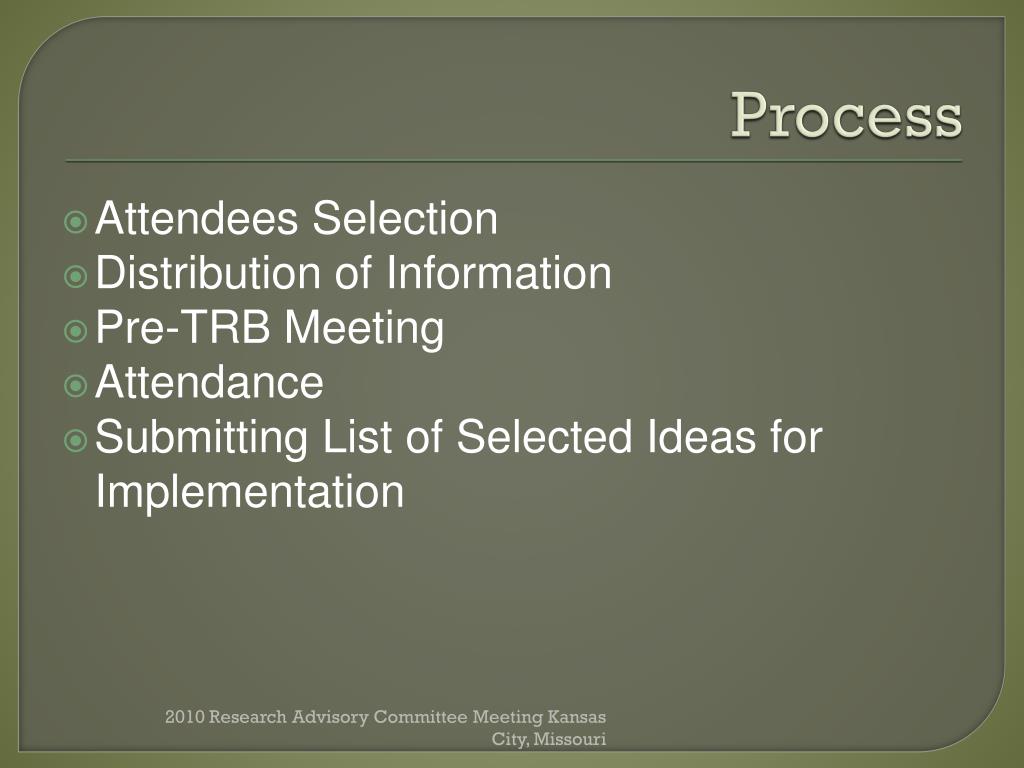 Process

Attendees Selection
Distribution of Information
Pre-TRB Meeting
Attendance
Submitting List of Selected Ideas for Implementation

2010 Research Advisory Committee Meeting Kansas City, Missouri